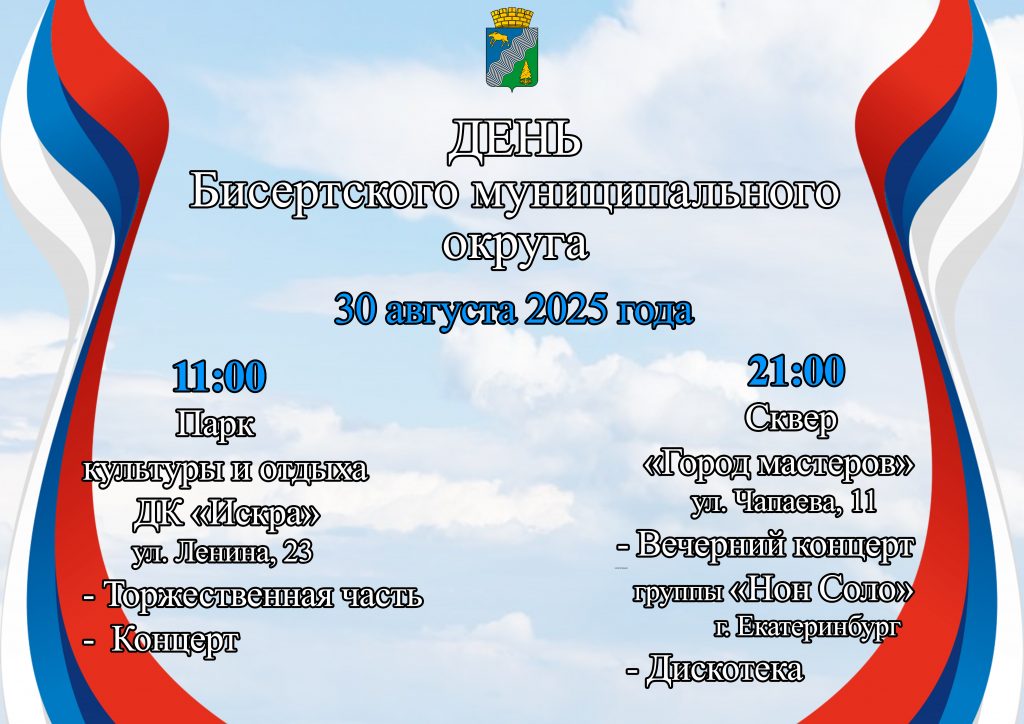 ДЕНЬ
Бисертского муниципального округа

30 августа 2025 года

11:00
Парк
культуры и отдыха
ДК «Искра»
ул. Ленина, 23
- Торжественная часть
- Концерт

21:00
Сквер
«Город мастеров»
ул. Чапаева, 11
- Вечерний концерт
группы «Нон Соло»
г. Екатеринбург
- Дискотека